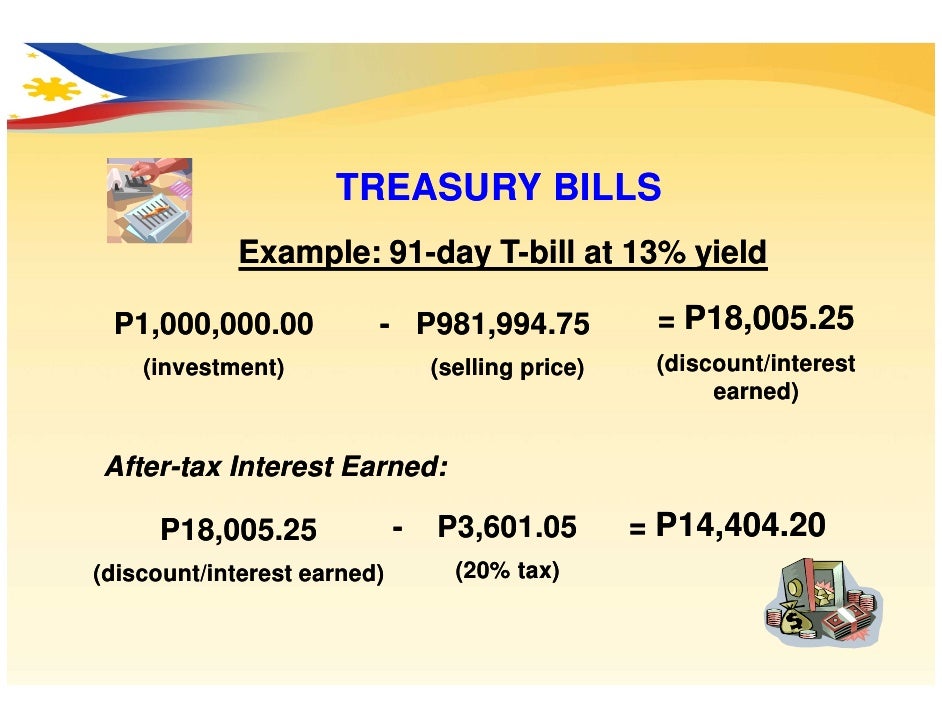 TREASURY BILLS

Example: 91-day T-bill at 13% yield

P1,000,000.00 - P981,994.75 = P18,005.25

(investment) (selling price) (discount/interest earned)

After-tax Interest Earned:

P18,005.25 - P3,601.05 = P14,404.20

(discount/interest earned) (20% tax)